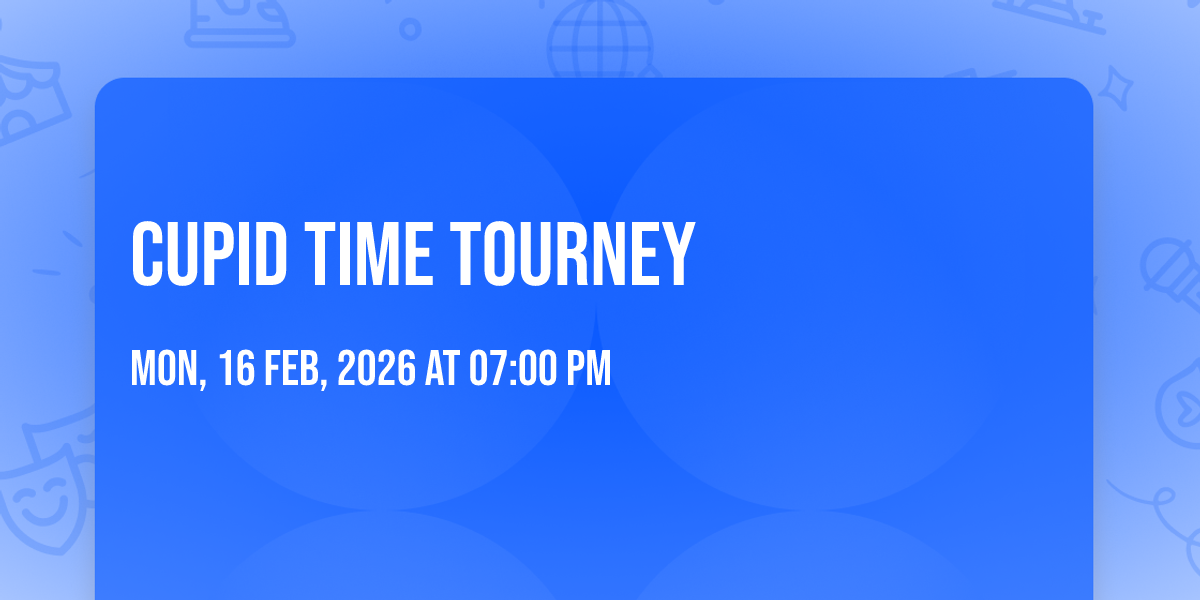 CUPID TIME TOURNEY

MON, 16 FEB, 2026 AT 07:00 PM